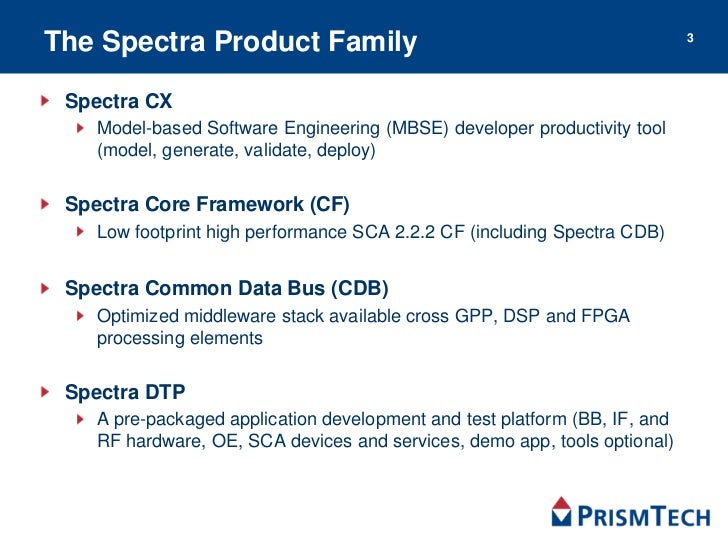 The Spectra Product Family

3

Spectra CX

Model-based Software Engineering (MBSE) developer productivity tool (model, generate, validate, deploy)

Spectra Core Framework (CF)

Low footprint high performance SCA 2.2.2 CF (including Spectra CDB)

Spectra Common Data Bus (CDB)

Optimized middleware stack available cross GPP, DSP and FPGA processing elements

Spectra DTP

A pre-packaged application development and test platform (BB, IF, and RF hardware, OE, SCA devices and services, demo app, tools optional)

PRISMTECH